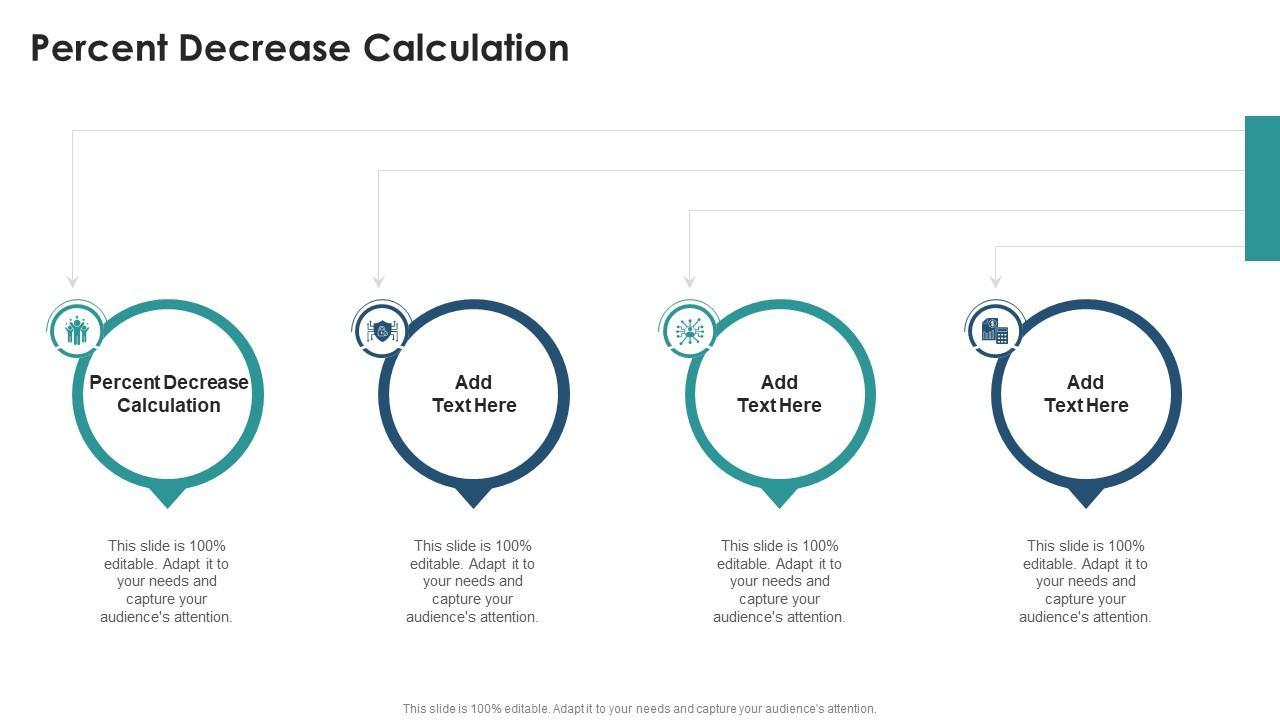 Percent Decrease Calculation

Percent Decrease Calculation

This slide is 100% editable. Adapt it to your needs and capture your audience's attention.

Add Text Here

This slide is 100% editable. Adapt it to your needs and capture your audience's attention.

Add Text Here

This slide is 100% editable. Adapt it to your needs and capture your audience's attention.

Add Text Here

This slide is 100% editable. Adapt it to your needs and capture your audience's attention.

This slide is 100% editable. Adapt it to your needs and capture your audience's attention.